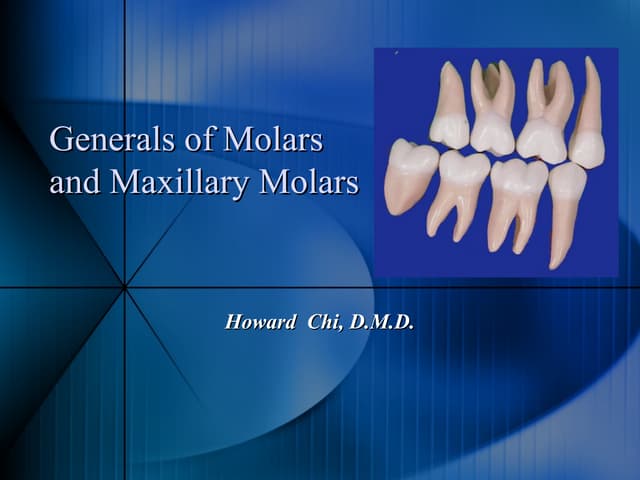 Generals of Molars and Maxillary Molars

Howard Chi, D.M.D.